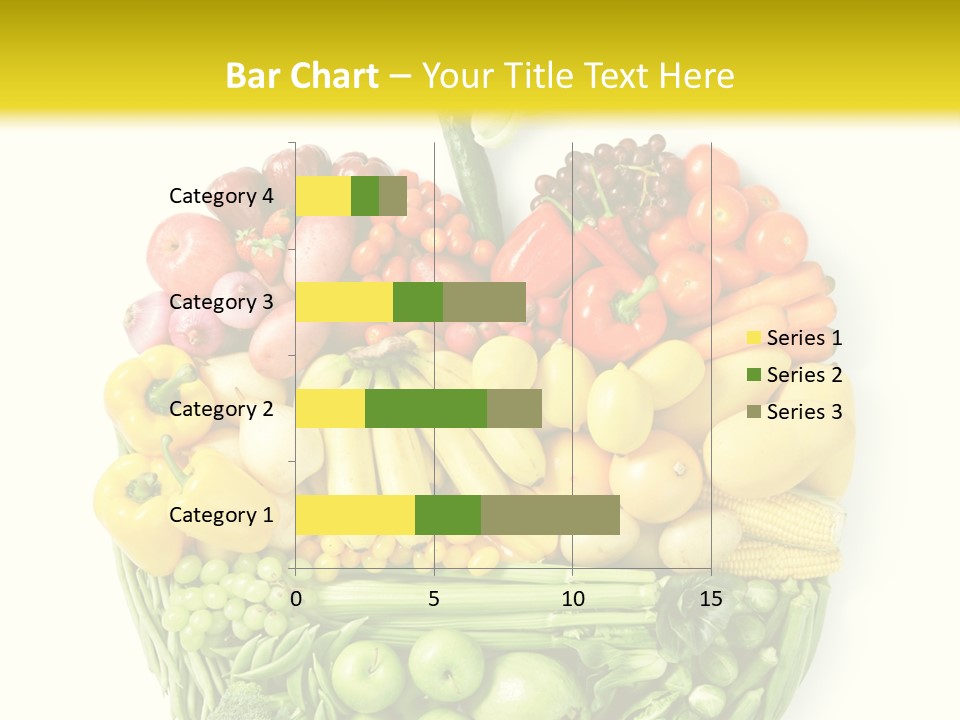 Bar Chart – Your Title Text Here

Category 4
Category 3
Category 2
Category 1

0
5
10
15

Series 1
Series 2
Series 3